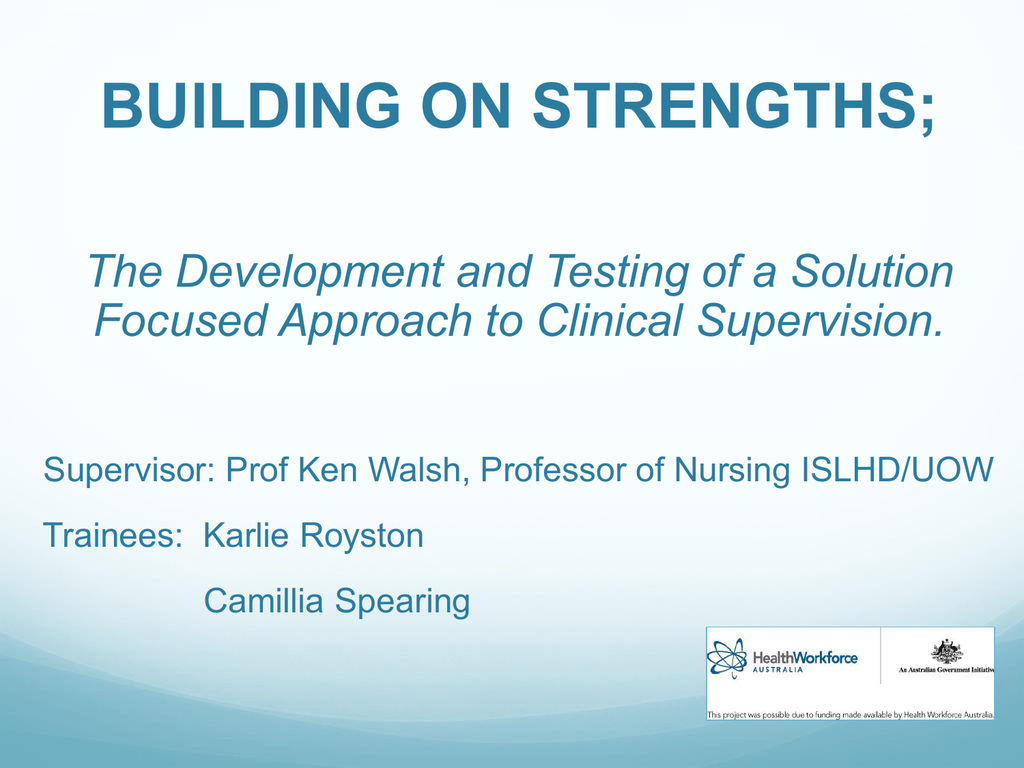 BUILDING ON STRENGTHS;

The Development and Testing of a Solution Focused Approach to Clinical Supervision.

Supervisor: Prof Ken Walsh, Professor of Nursing ISLHD/UOW

Trainees: Karlie Royston

Camillia Spearing

HealthWorkforce AUSTRALIA

An Australian Government Initiative

This project was possible due to funding made available by Health Workforce Australia.